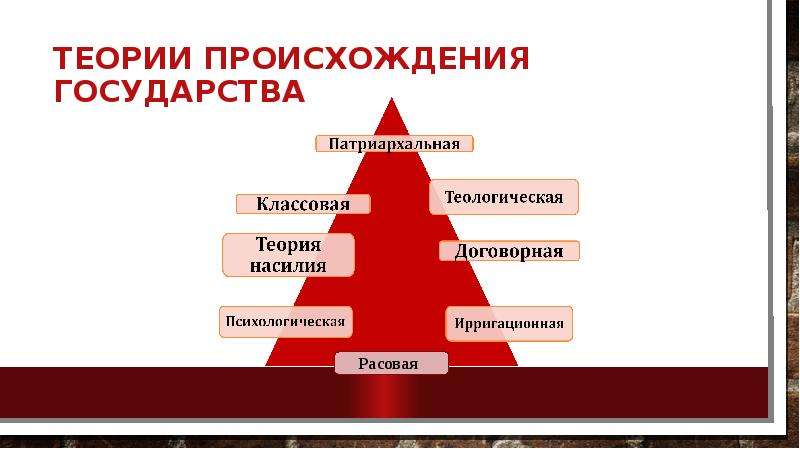 ТЕОРИИ ПРОИСХОЖДЕНИЯ ГОСУДАРСТВА

Патриархальная

Классовая

Теологическая

Теория насилия

Договорная

Психологическая

Ирригационная

Расовая